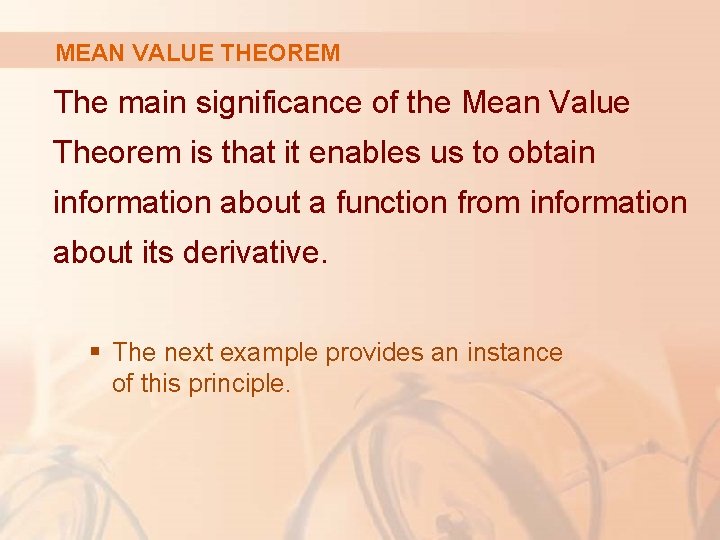 MEAN VALUE THEOREM

The main significance of the Mean Value Theorem is that it enables us to obtain information about a function from information about its derivative.

▪ The next example provides an instance of this principle.